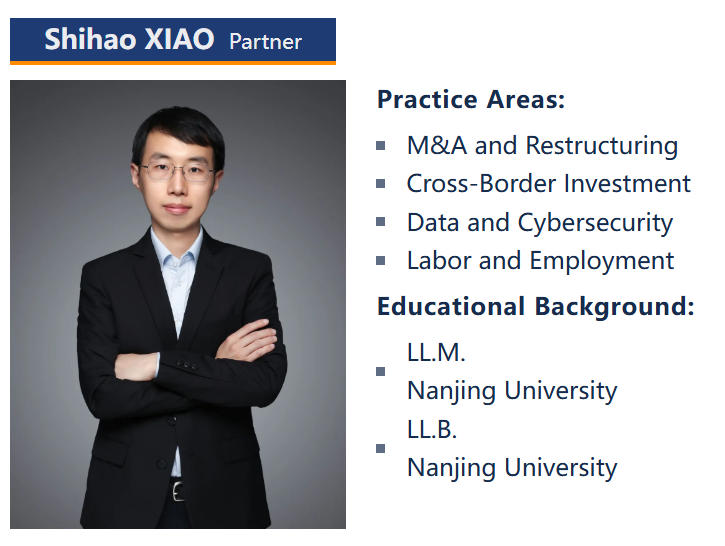 Shihao XIAO Partner

Practice Areas:

- M&A and Restructuring
- Cross-Border Investment
- Data and Cybersecurity
- Labor and Employment

Educational Background:

- LL.M. Nanjing University
- LL.B. Nanjing University